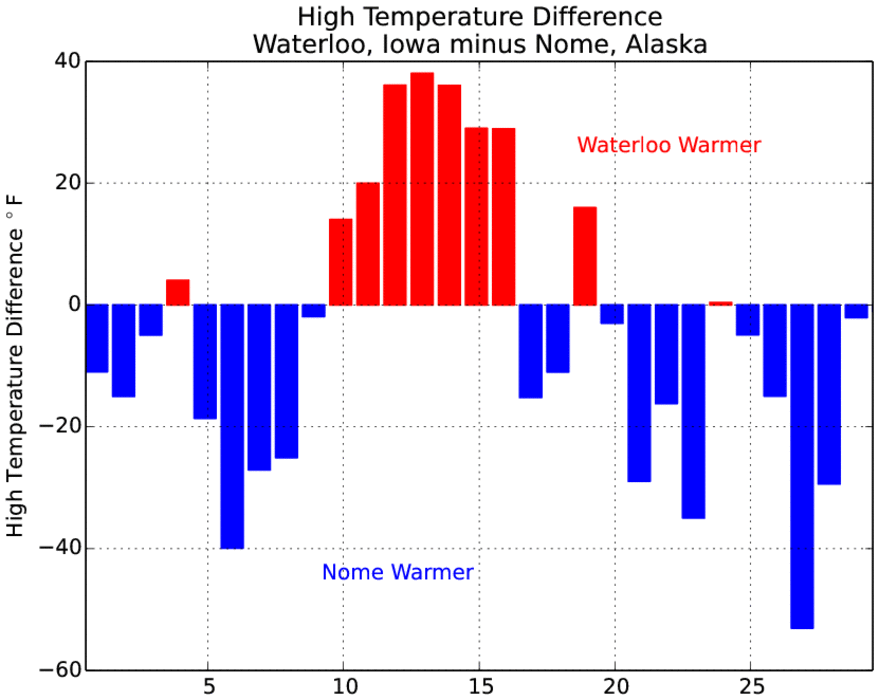 High Temperature Difference
Waterloo, Iowa minus Nome, Alaska

High Temperature Difference $^\circ$F

40
20
0
−20
−40
−60

Waterloo Warmer

Nome Warmer

5
10
15
20
25